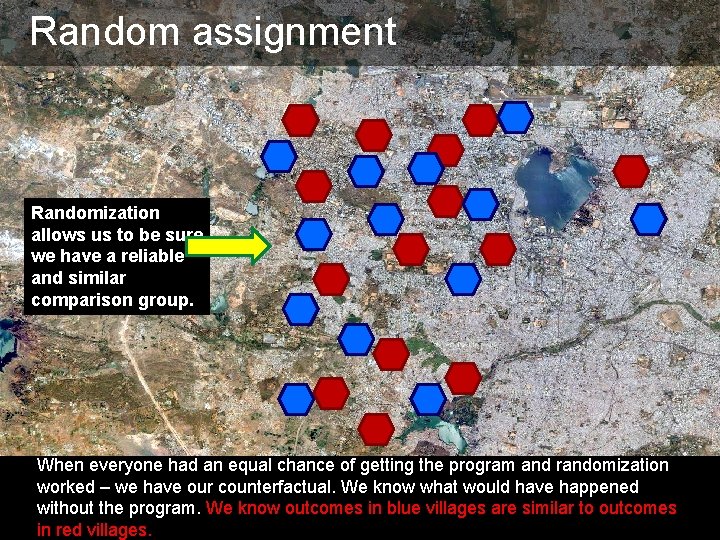 Random assignment

Randomization allows us to be sure we have a reliable and similar comparison group.

When everyone had an equal chance of getting the program and randomization worked – we have our counterfactual. We know what would have happened without the program. We know outcomes in blue villages are similar to outcomes in red villages.